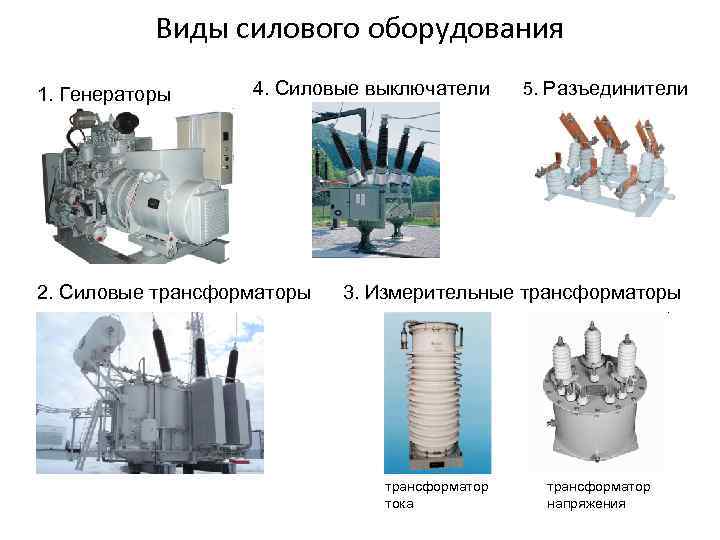 Виды силового оборудования

1. Генераторы

4. Силовые выключатели

5. Разъединители

2. Силовые трансформаторы

3. Измерительные трансформаторы

трансформатор тока

трансформатор напряжения